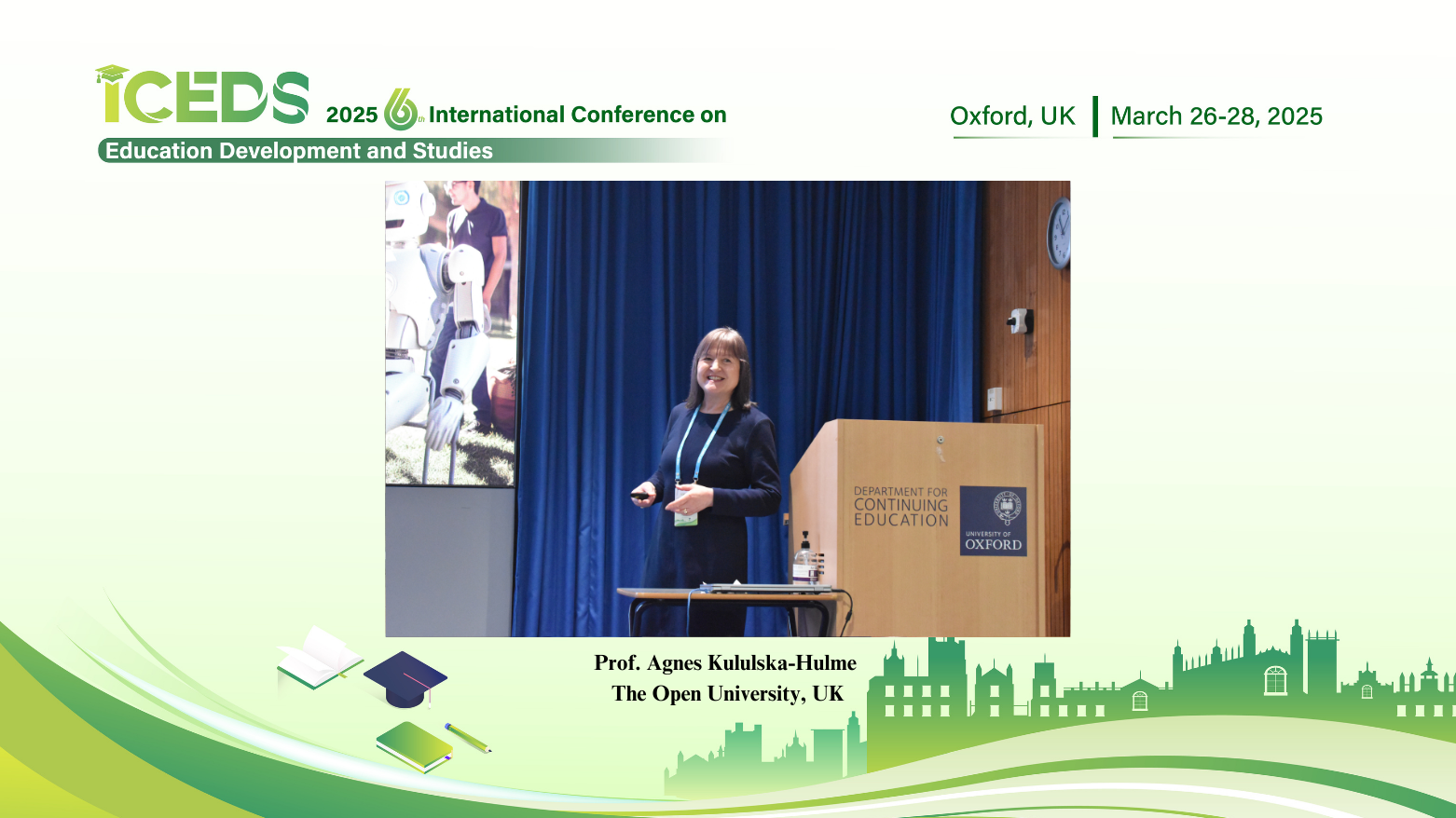 ICEDS 2025 6th International Conference on
Education Development and Studies

Oxford, UK | March 26-28, 2025

DEPARTMENT FOR CONTINUING EDUCATION

UNIVERSITY OF OXFORD

Prof. Agnes Kululska-Hulme
The Open University, UK